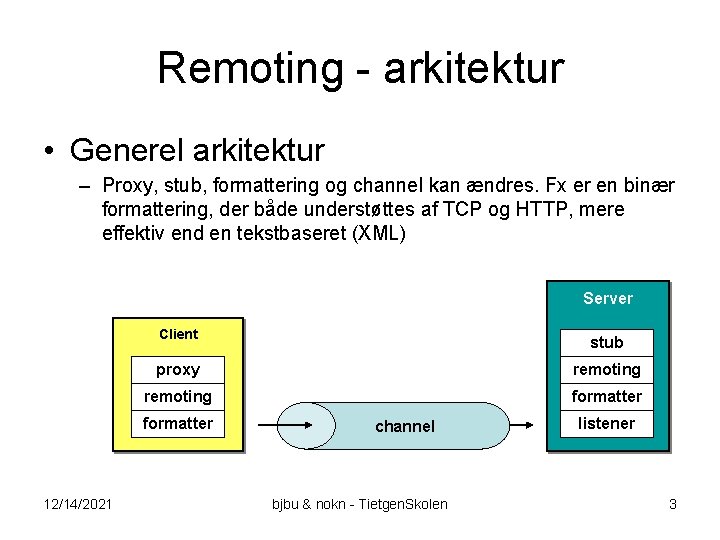 Remoting - arkitektur

• Generel arkitektur

– Proxy, stub, formattering og channel kan ændres. Fx er en binær formattering, der både understøttes af TCP og HTTP, mere effektiv end en tekstbaseret (XML)

Client
proxy
remoting
formatter

channel

Server
stub
remoting
formatter
listener

12/14/2021

bjbu & nokn - TietgenSkolen

3